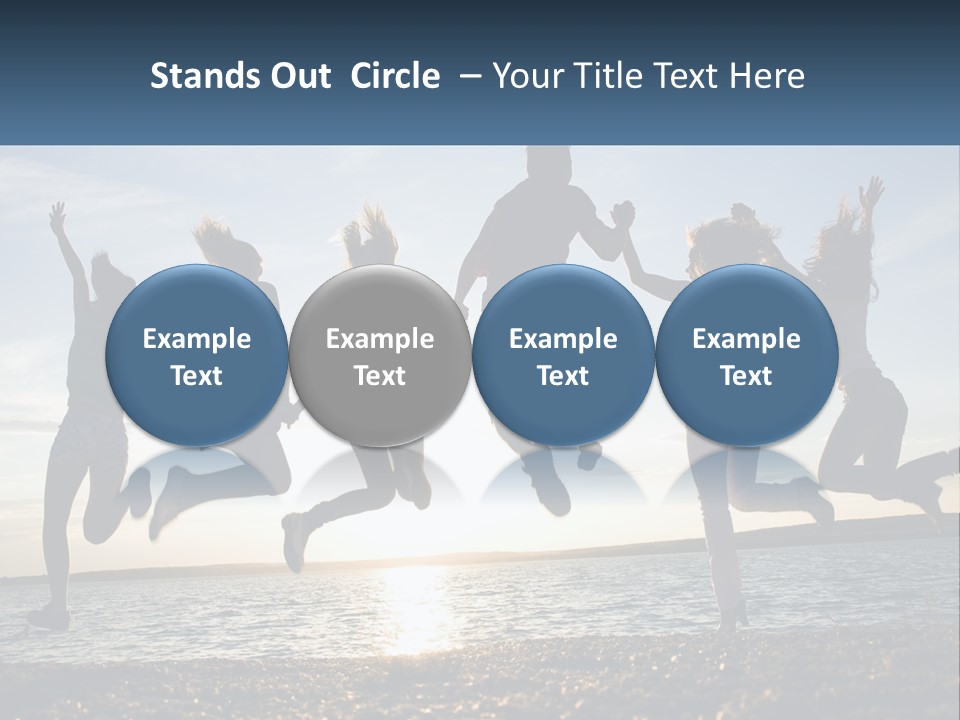 Stands Out Circle – Your Title Text Here

Example Text

Example Text

Example Text

Example Text